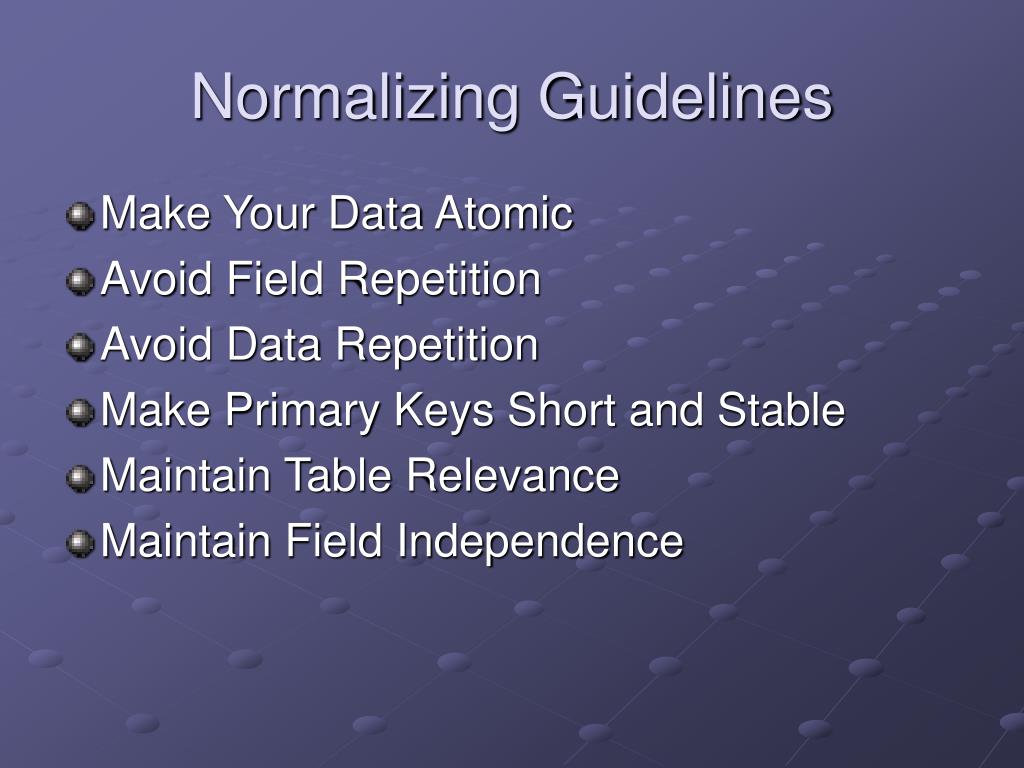 Normalizing Guidelines

Make Your Data Atomic
Avoid Field Repetition
Avoid Data Repetition
Make Primary Keys Short and Stable
Maintain Table Relevance
Maintain Field Independence